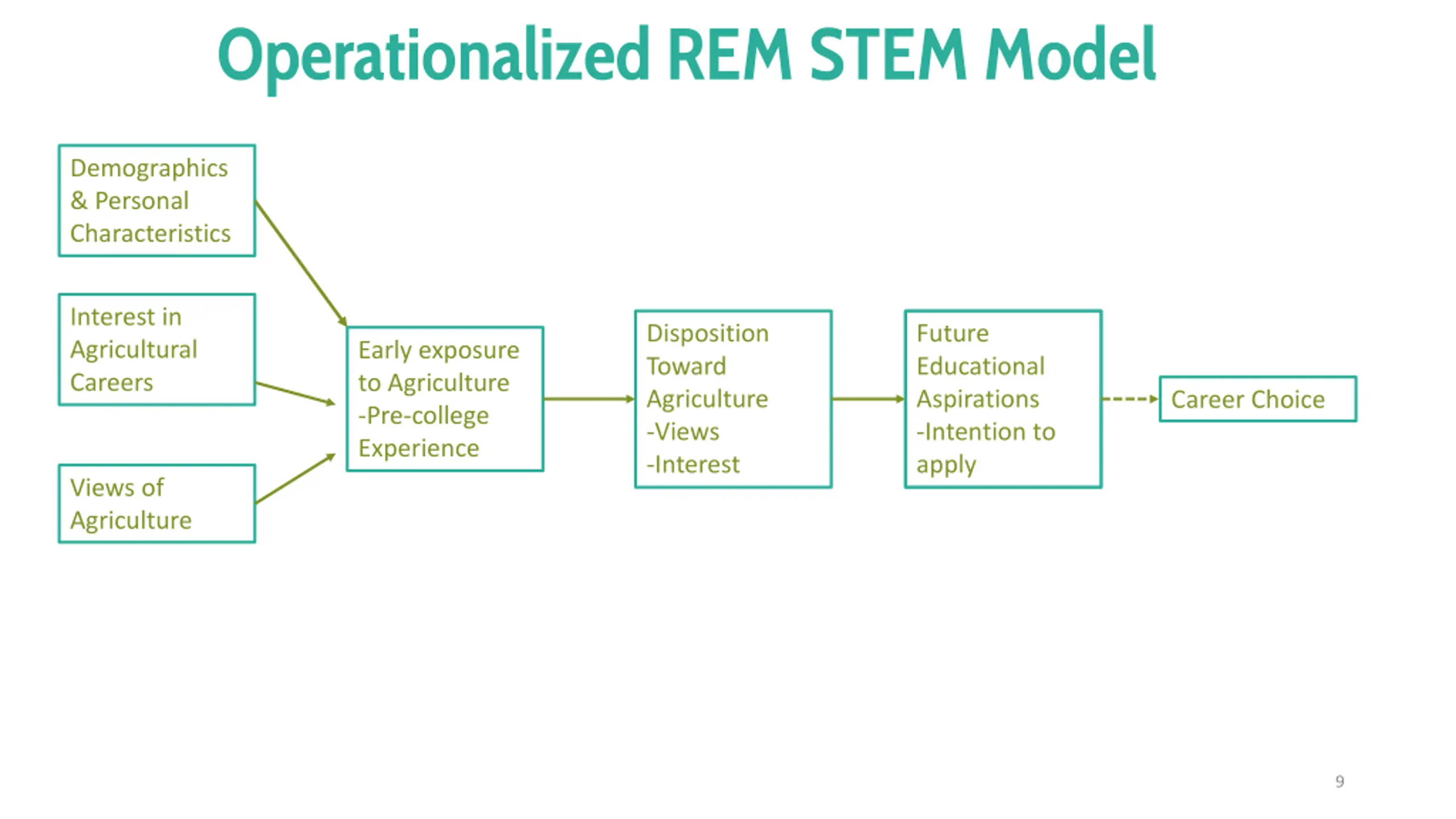 Operationalized REM STEM Model

Demographics & Personal Characteristics

Interest in Agricultural Careers

Views of Agriculture

Early exposure to Agriculture
-Pre-college Experience

Disposition Toward Agriculture
-Views
-Interest

Future Educational Aspirations
-Intention to apply

Career Choice

9